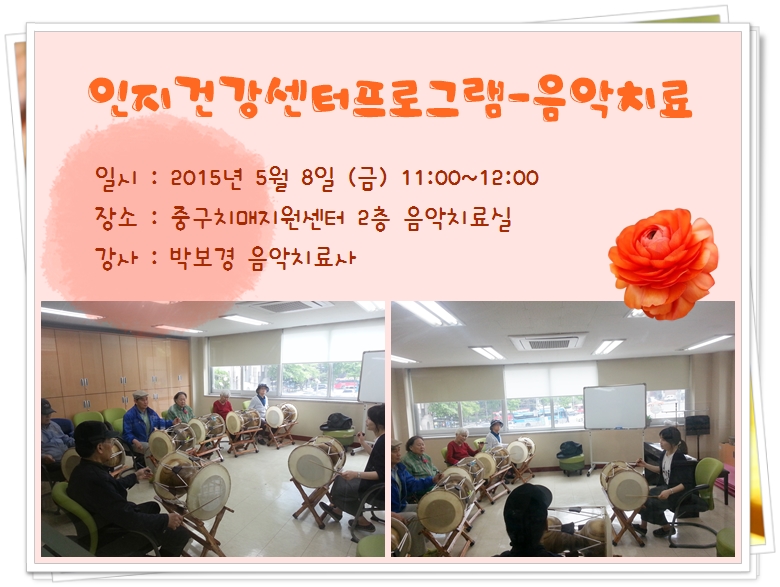 인지건강센터프로그램-음악치료

일시 : 2015년 5월 8일 (금) 11:00~12:00

장소 : 중구치매지원센터 2층 음악치료실

강사 : 박보경 음악치료사